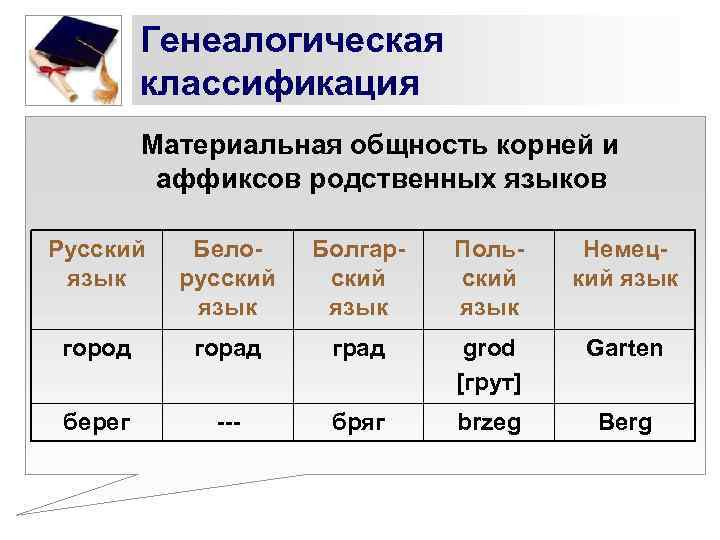 Генеалогическая классификация

Материальная общность корней и аффиксов родственных языков

| Русский язык | Белорусский язык | Болгарский язык | Польский язык | Немецкий язык |
|---|---|---|---|---|
| город | горад | град | grod [грут] | Garten |
| берег | --- | бряг | brzeg | Berg |